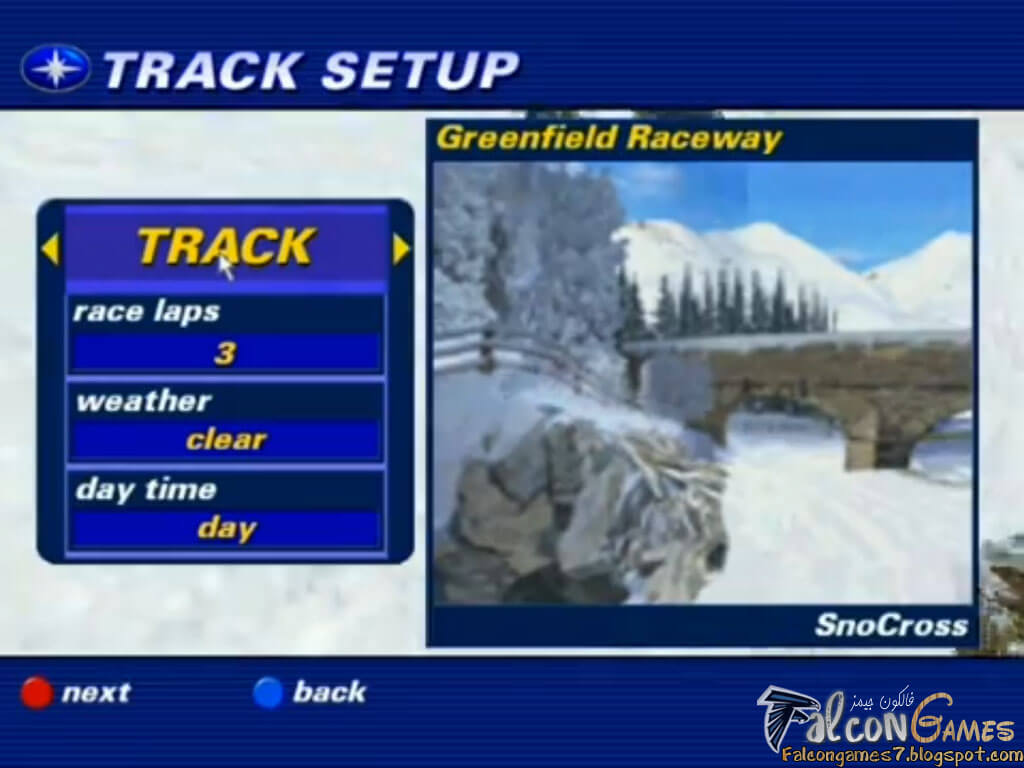 TRACK SETUP

TRACK

race laps
3

weather
clear

day time
day

Greenfield Raceway

SnoCross

next

back

فالكون جيمز
FalconGames
Falcongames7.blogspot.com